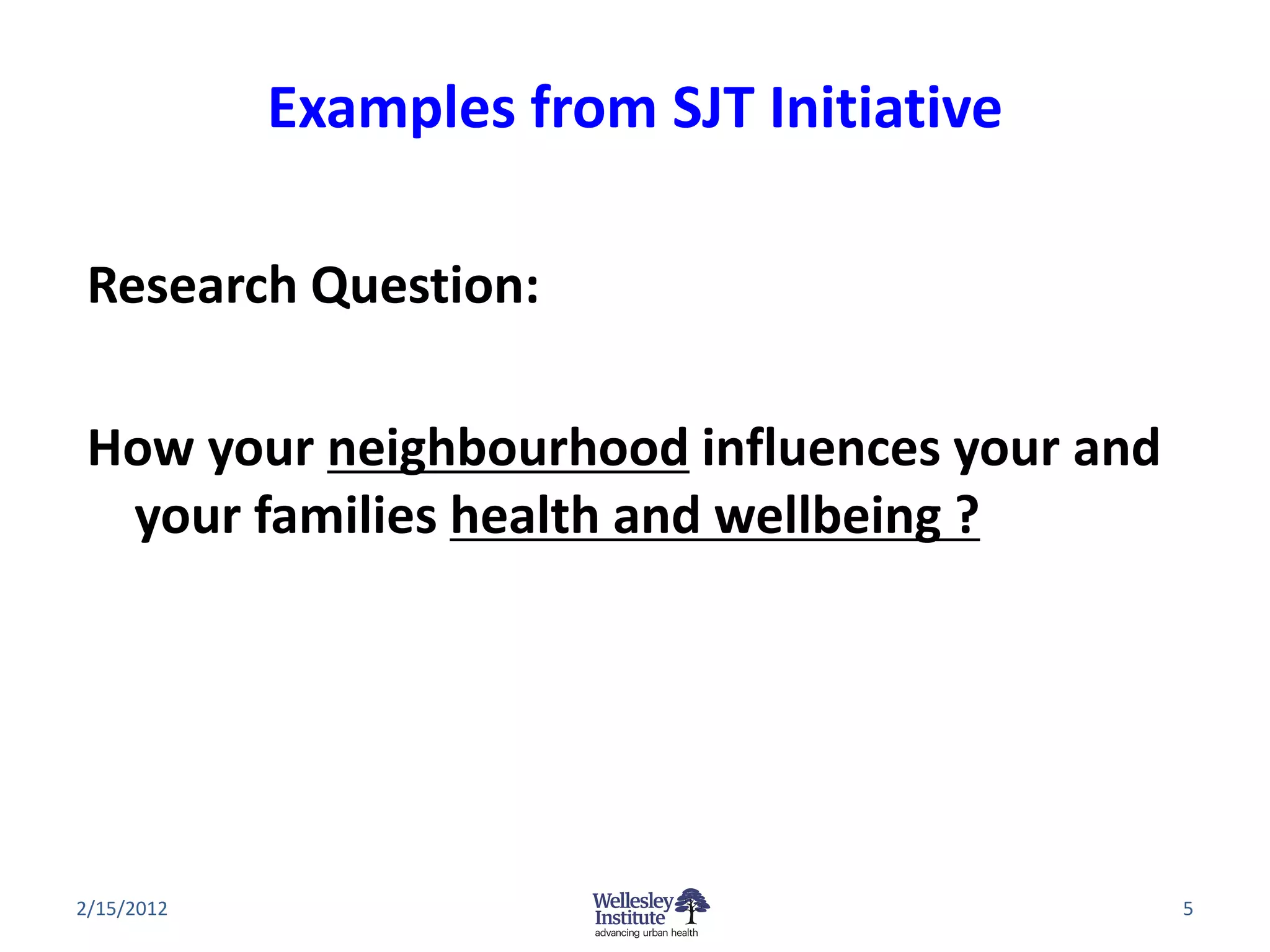 Examples from SJT Initiative

Research Question:

How your neighbourhood influences your and your families health and wellbeing ?

2/15/2012

Wellesley Institute
advancing urban health

5